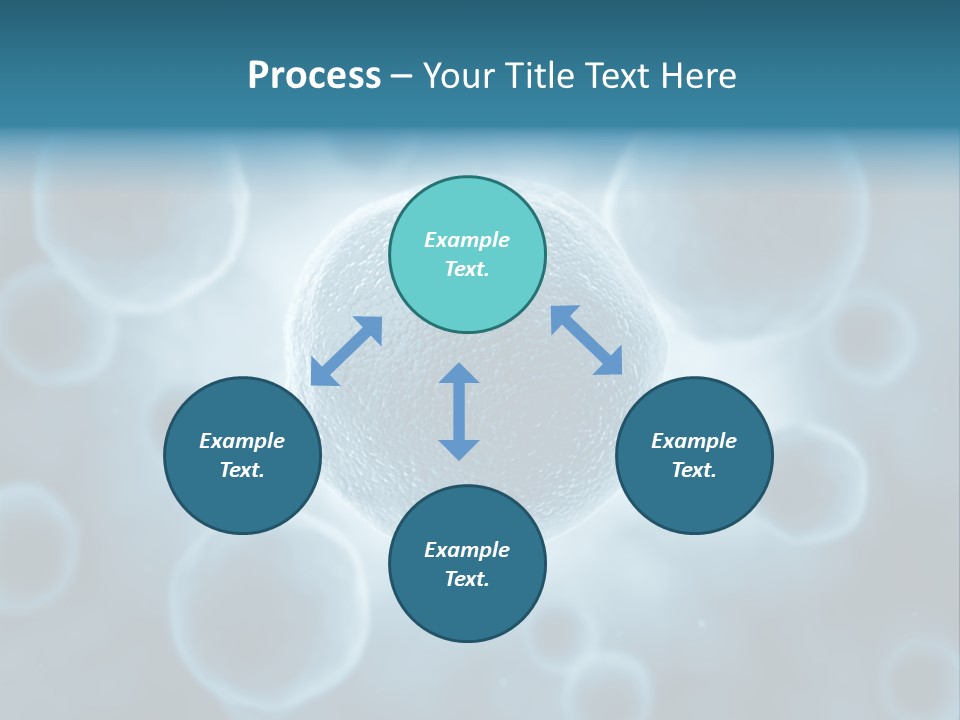 Process – Your Title Text Here

Example Text.

Example Text.

Example Text.

Example Text.